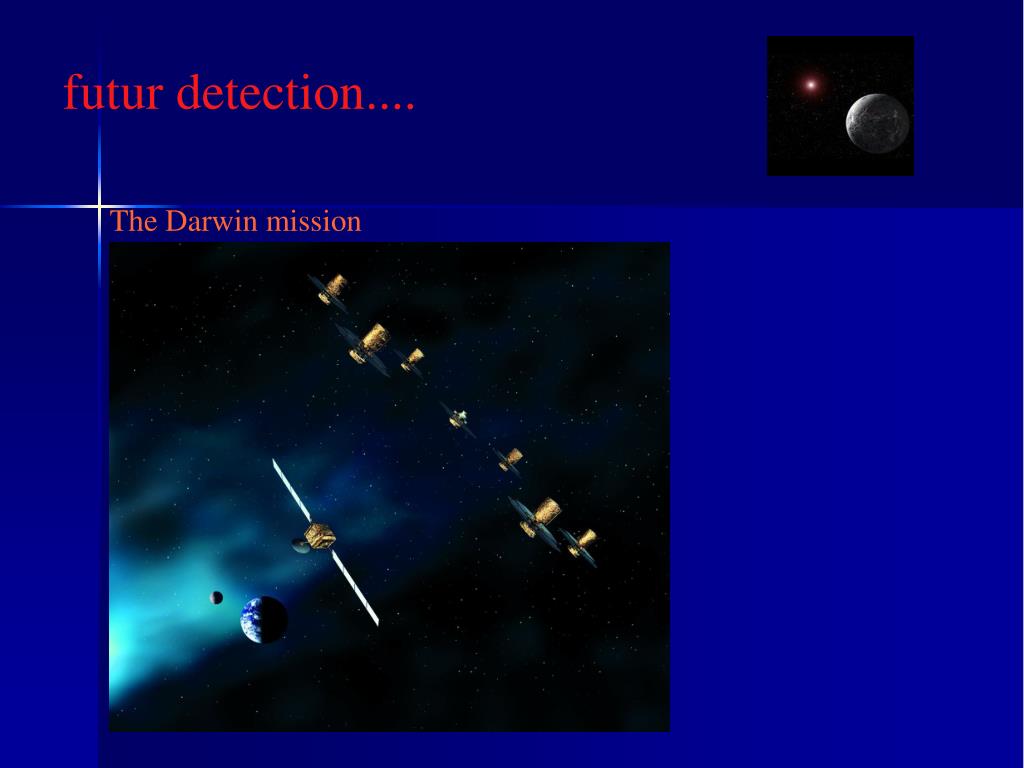 futur detection....

The Darwin mission